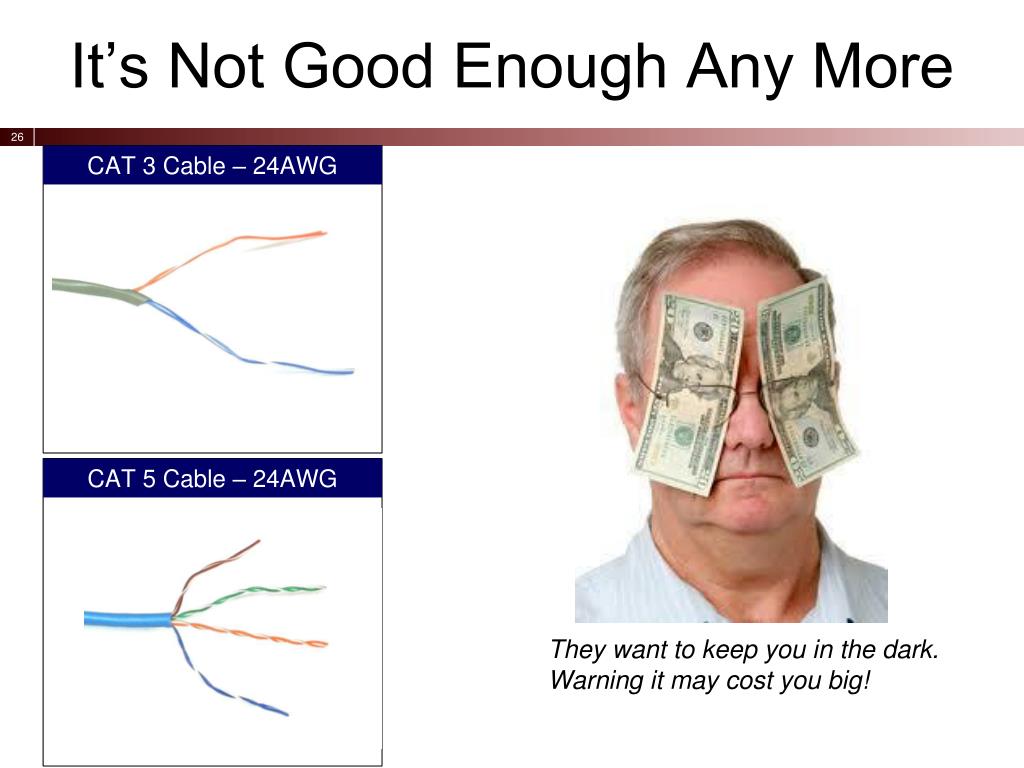 It’s Not Good Enough Any More

26

CAT 3 Cable – 24AWG

CAT 5 Cable – 24AWG

They want to keep you in the dark. Warning it may cost you big!